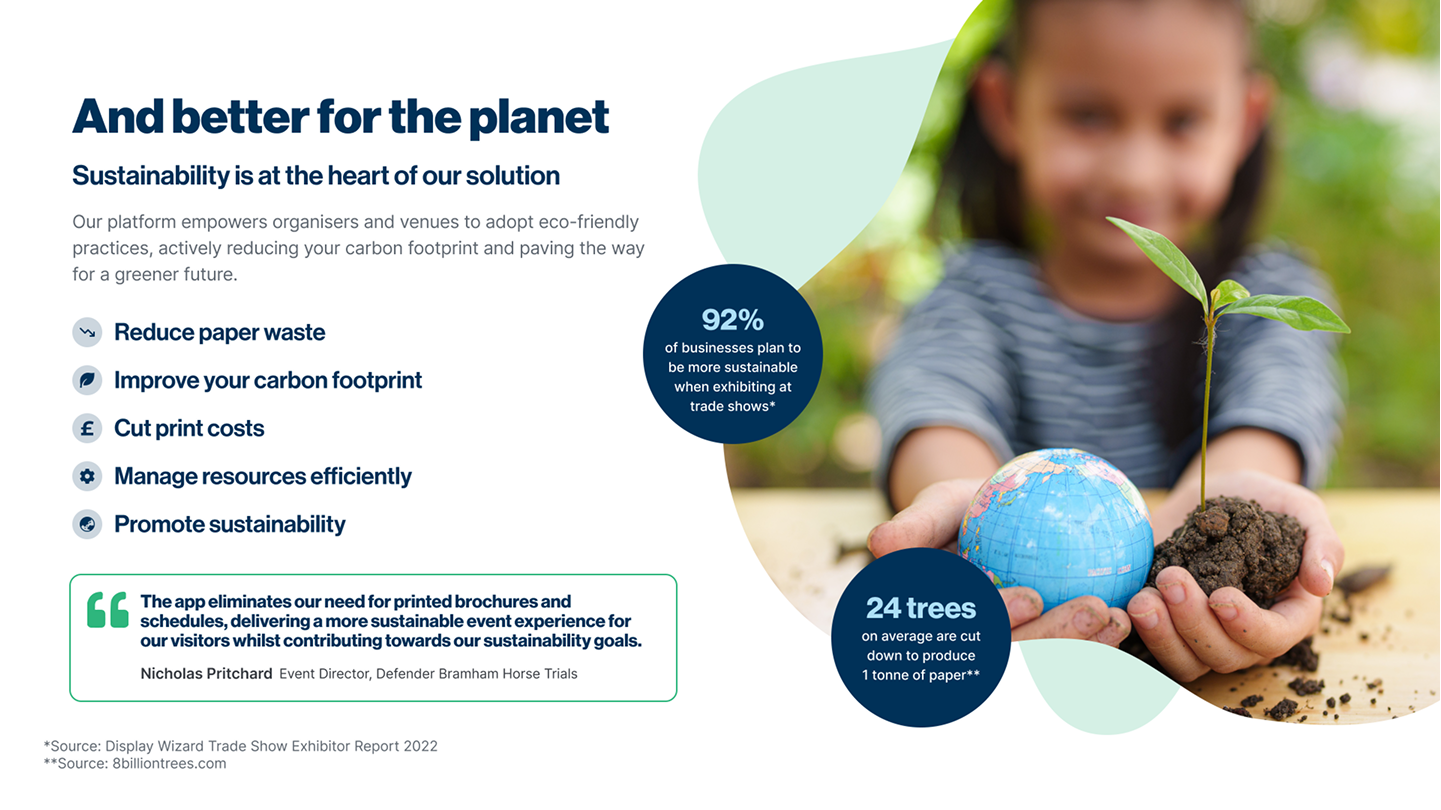 And better for the planet

Sustainability is at the heart of our solution

Our platform empowers organisers and venues to adopt eco-friendly practices, actively reducing your carbon footprint and paving the way for a greener future.

Reduce paper waste

Improve your carbon footprint

£ Cut print costs

Manage resources efficiently

Promote sustainability

The app eliminates our need for printed brochures and schedules, delivering a more sustainable event experience for our visitors whilst contributing towards our sustainability goals.

Nicholas Pritchard Event Director, Defender Bramham Horse Trials

92% of businesses plan to be more sustainable when exhibiting at trade shows*

24 trees on average are cut down to produce 1 tonne of paper**

*Source: Display Wizard Trade Show Exhibitor Report 2022
**Source: 8billiontrees.com